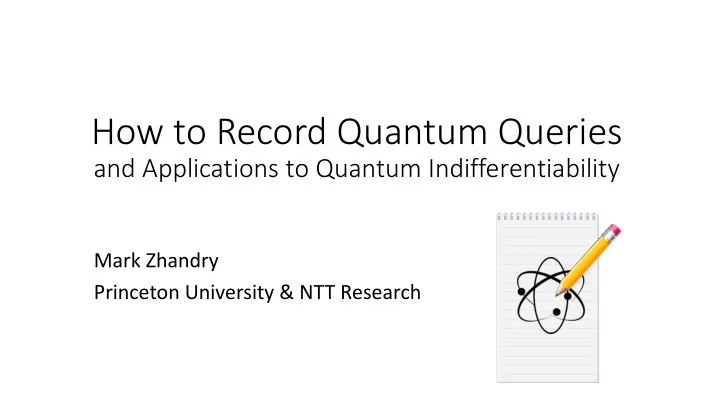 How to Record Quantum Queries
and Applications to Quantum Indifferentiability

Mark Zhandry
Princeton University & NTT Research